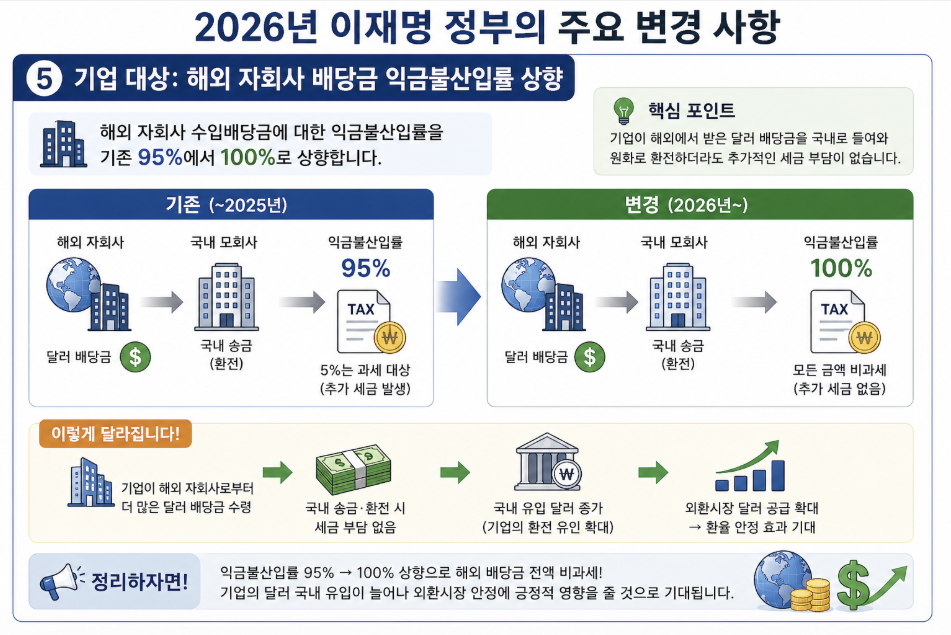 2026년 이재명 정부의 주요 변경 사항

5 기업 대상: 해외 자회사 배당금 익금불산입률 상향

해외 자회사 수입배당금에 대한 익금불산입률을 기존 95%에서 100%로 상향합니다.

핵심 포인트
기업이 해외에서 받은 달러 배당금을 국내로 들여와 원화로 환전하더라도 추가적인 세금 부담이 없습니다.

기존 (~2025년)

해외 자회사
달러 배당금 $

국내 모회사
국내 송금 (환전)

익금불산입률
95%
TAX ₩
5%는 과세 대상 (추가 세금 발생)

변경 (2026년~)

해외 자회사
달러 배당금 $

국내 모회사
국내 송금 (환전)

익금불산입률
100%
TAX ₩
모든 금액 비과세 (추가 세금 없음)

이렇게 달라집니다!

기업이 해외 자회사로부터 더 많은 달러 배당금 수령

국내 송금·환전 시 세금 부담 없음

₩
국내 유입 달러 증가 (기업의 환전 유인 확대)

외환시장 달러 공급 확대 → 환율 안정 효과 기대

정리하자면!
익금불산입률 95% → 100% 상향으로 해외 배당금 전액 비과세!
기업의 달러 국내 유입이 늘어나 외환시장 안정에 긍정적 영향을 줄 것으로 기대됩니다.

$